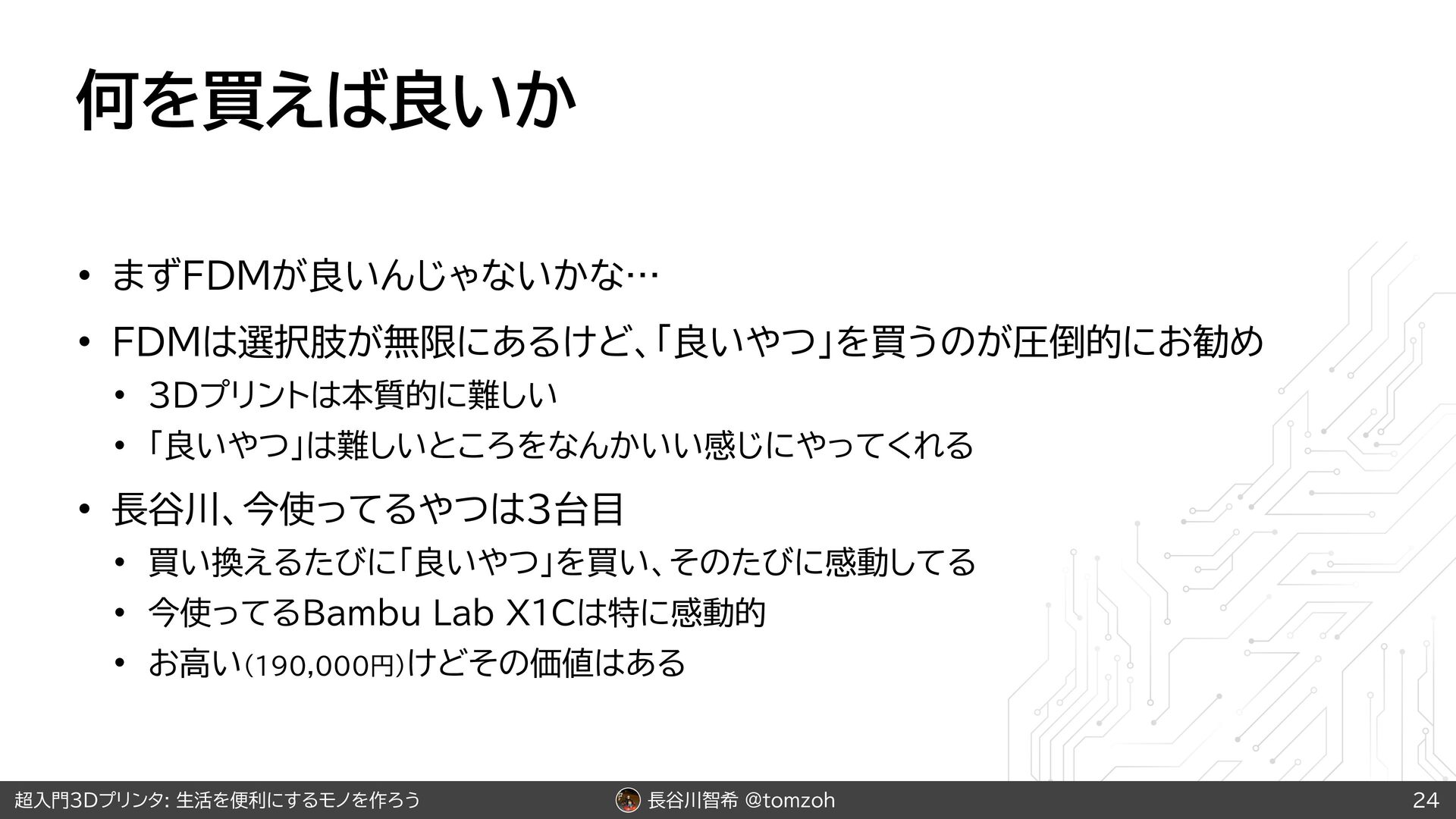 何を買えば良いか

• まずFDMが良いんじゃないかな…

• FDMは選択肢が無限にあるけど、「良いやつ」を買うのが圧倒的にお勧め

• 3Dプリントは本質的に難しい

• 「良いやつ」は難しいところをなんかいい感じにやってくれる

• 長谷川、今使ってるやつは3台目

• 買い換えるたびに「良いやつ」を買い、そのたびに感動してる

• 今使ってるBambu Lab X1Cは特に感動的

• お高い(190,000円)けどその価値はある

超入門3Dプリンタ: 生活を便利にするモノを作ろう

長谷川智希 @tomzoh

24